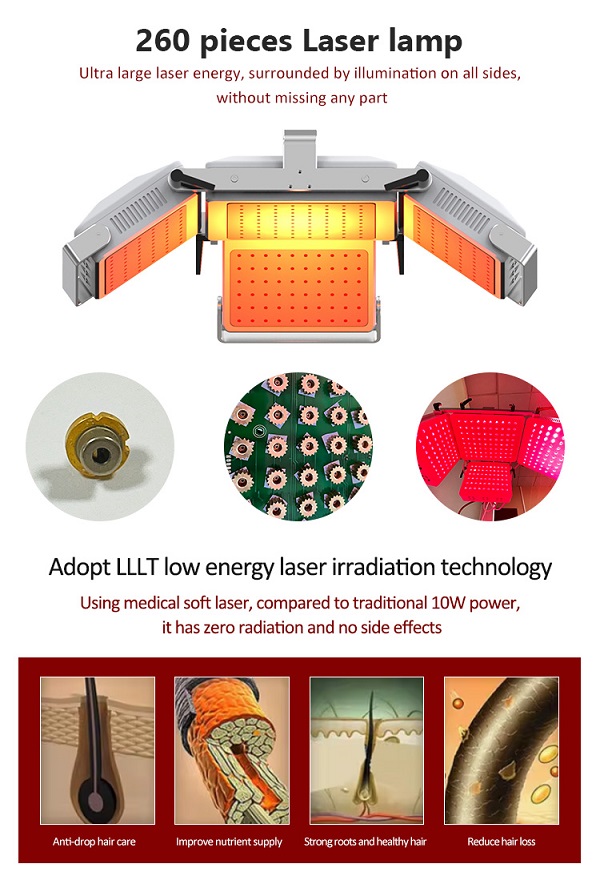 260 pieces Laser lamp

Ultra large laser energy, surrounded by illumination on all sides, without missing any part

Adopt LLLT low energy laser irradiation technology

Using medical soft laser, compared to traditional 10W power, it has zero radiation and no side effects

Anti-drop hair care

Improve nutrient supply

Strong roots and healthy hair

Reduce hair loss